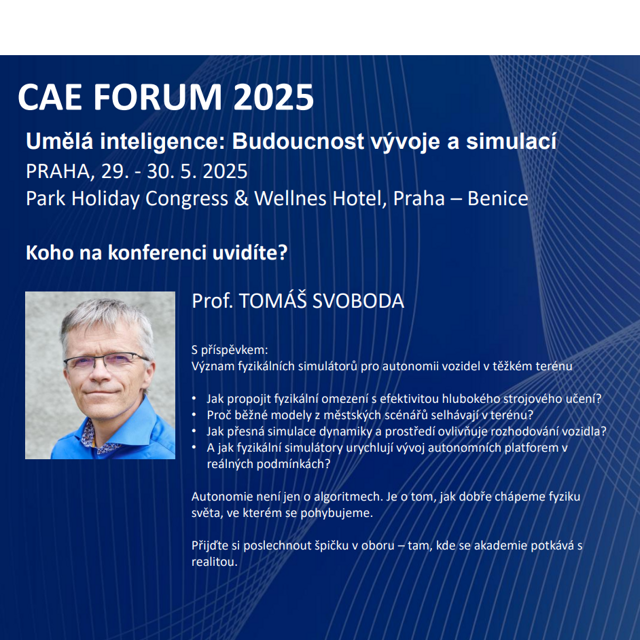 CAE FORUM 2025

Umělá inteligence: Budoucnost vývoje a simulací
PRAHA, 29. - 30. 5. 2025
Park Holiday Congress & Wellnes Hotel, Praha – Benice

Koho na konferenci uvidíte?

Prof. TOMÁŠ SVOBODA

S příspěvkem:
Význam fyzikálních simulátorů pro autonomii vozidel v těžkém terénu

• Jak propojit fyzikální omezení s efektivitou hlubokého strojového učení?
• Proč běžné modely z městských scénářů selhávají v terénu?
• Jak přesná simulace dynamiky a prostředí ovlivňuje rozhodování vozidla?
• A jak fyzikální simulátory urychlují vývoj autonomních platforem v reálných podmínkách?

Autonomie není jen o algoritmech. Je o tom, jak dobře chápeme fyziku světa, ve kterém se pohybujeme.

Přijďte si poslechnout špičku v oboru – tam, kde se akademie potkává s realitou.